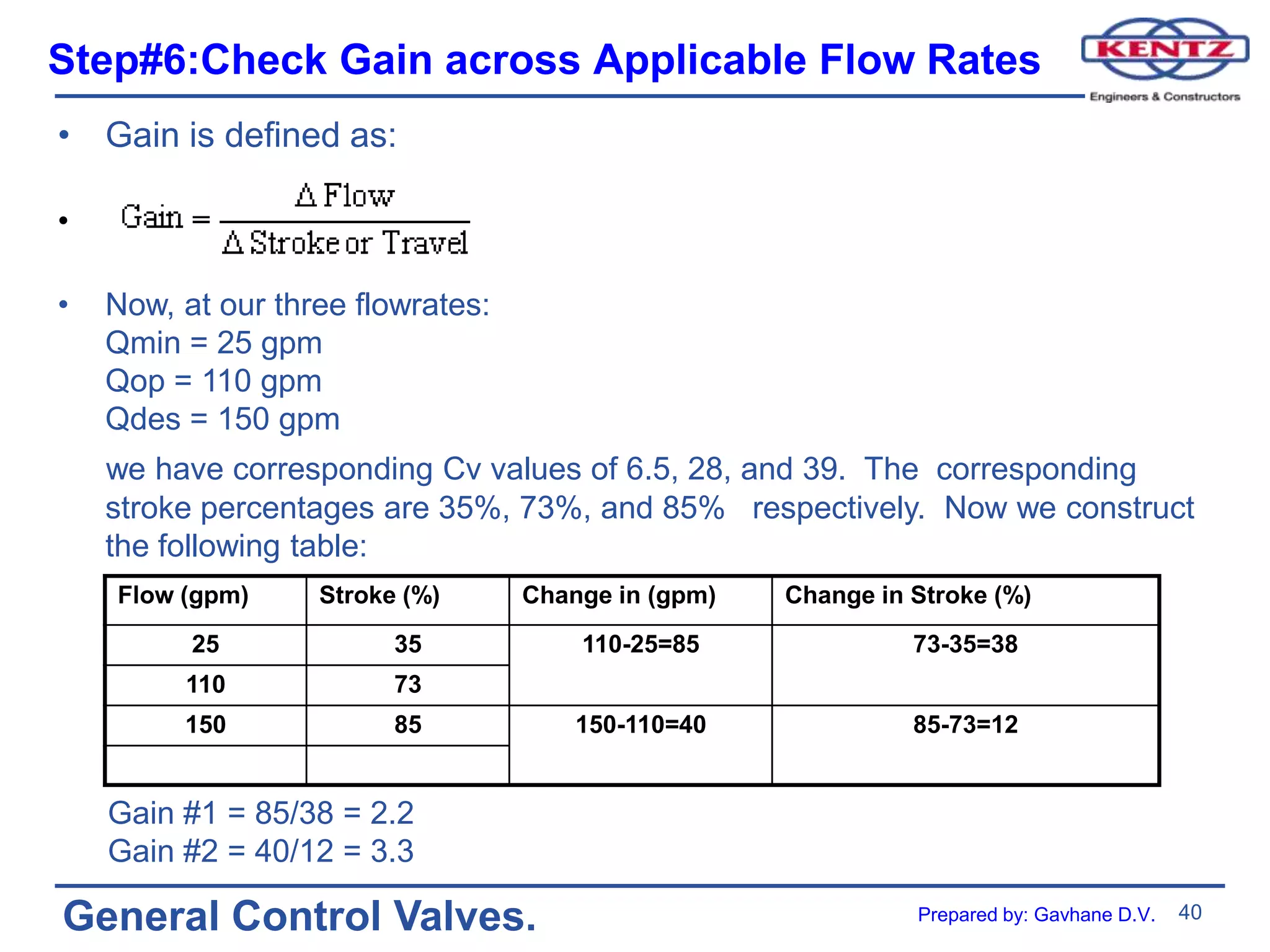 Step#6:Check Gain across Applicable Flow Rates

KENTZ
Engineers & Constructors

• Gain is defined as:

• $Gain = \frac{\Delta Flow}{\Delta Stroke\ or\ Travel}$

• Now, at our three flowrates:
Qmin = 25 gpm
Qop = 110 gpm
Qdes = 150 gpm

we have corresponding Cv values of 6.5, 28, and 39. The corresponding stroke percentages are 35%, 73%, and 85% respectively. Now we construct the following table:

| Flow (gpm) | Stroke (%) | Change in (gpm) | Change in Stroke (%) |
|---|---|---|---|
| 25 | 35 | 110-25=85 | 73-35=38 |
| 110 | 73 | | |
| 150 | 85 | 150-110=40 | 85-73=12 |
| | | | |

Gain #1 = 85/38 = 2.2
Gain #2 = 40/12 = 3.3

General Control Valves.

Prepared by: Gavhane D.V. 40